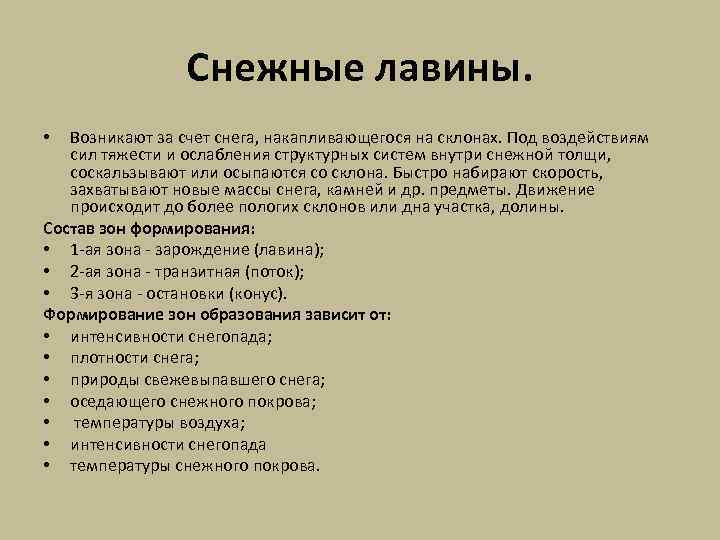 Снежные лавины.

• Возникают за счет снега, накапливающегося на склонах. Под воздействиям сил тяжести и ослабления структурных систем внутри снежной толщи, соскальзывают или осыпаются со склона. Быстро набирают скорость, захватывают новые массы снега, камней и др. предметы. Движение происходит до более пологих склонов или дна участка, долины.

Состав зон формирования:
• 1-ая зона - зарождение (лавина);
• 2-ая зона - транзитная (поток);
• 3-я зона - остановки (конус).

Формирование зон образования зависит от:
• интенсивности снегопада;
• плотности снега;
• природы свежевыпавшего снега;
• оседающего снежного покрова;
• температуры воздуха;
• интенсивности снегопада
• температуры снежного покрова.